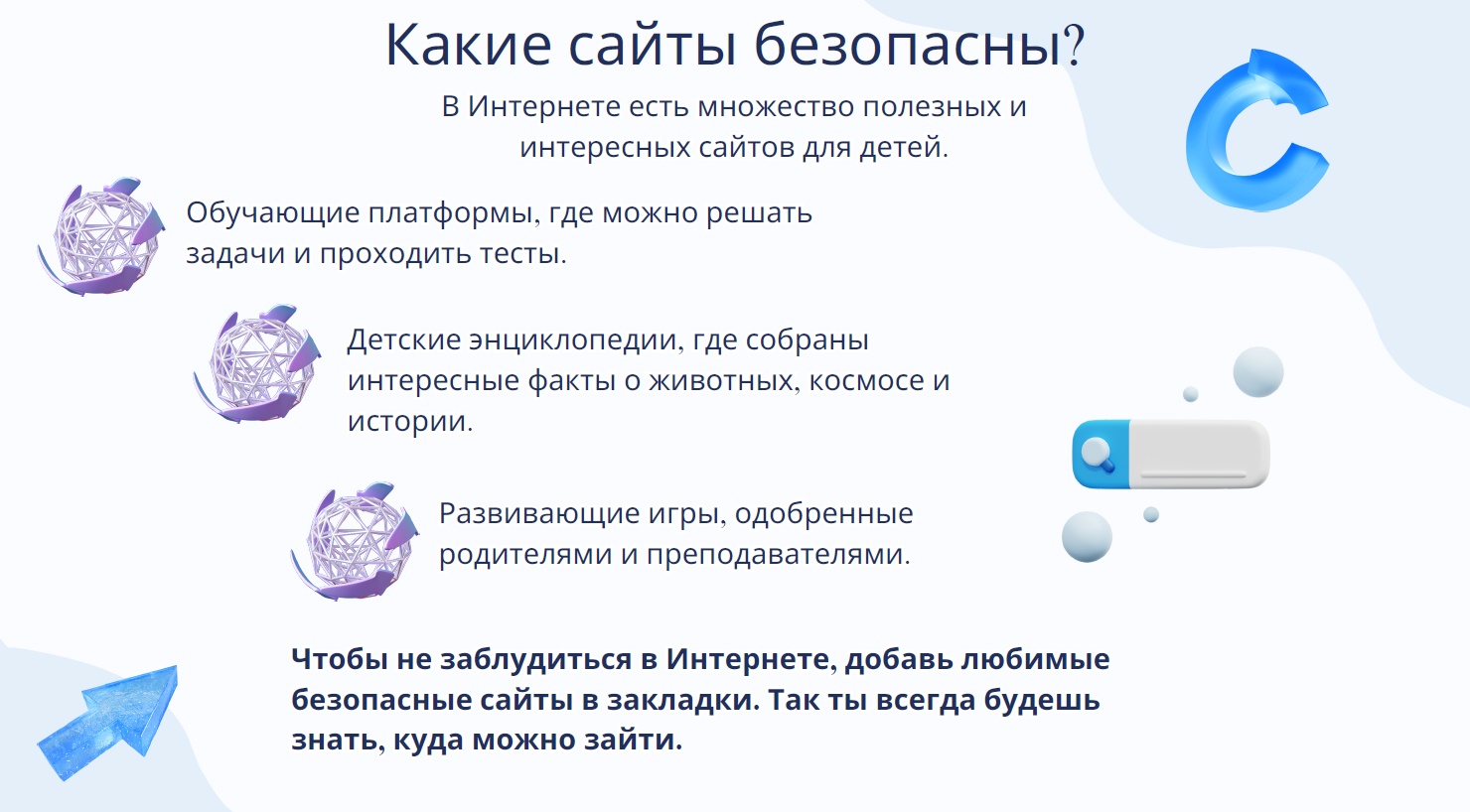 Какие сайты безопасны?

В Интернете есть множество полезных и интересных сайтов для детей.

Обучающие платформы, где можно решать задачи и проходить тесты.

Детские энциклопедии, где собраны интересные факты о животных, космосе и истории.

Развивающие игры, одобренные родителями и преподавателями.

Чтобы не заблудиться в Интернете, добавь любимые безопасные сайты в закладки. Так ты всегда будешь знать, куда можно зайти.